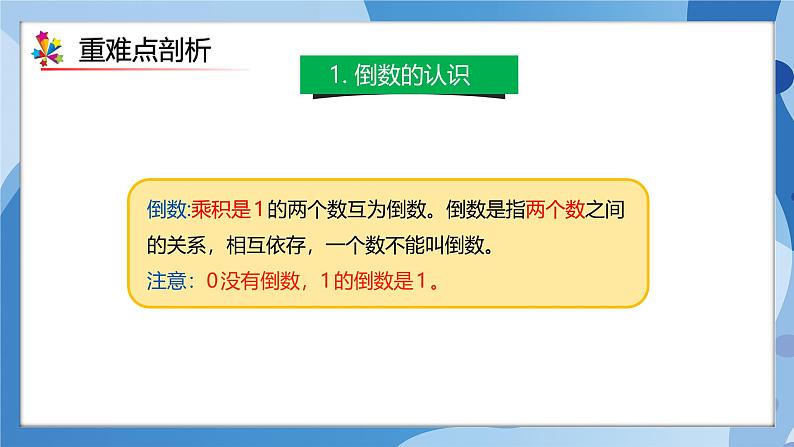 重难点剖析

1. 倒数的认识

倒数:乘积是1的两个数互为倒数。倒数是指两个数之间的关系，相互依存，一个数不能叫倒数。
注意：0没有倒数，1的倒数是1。